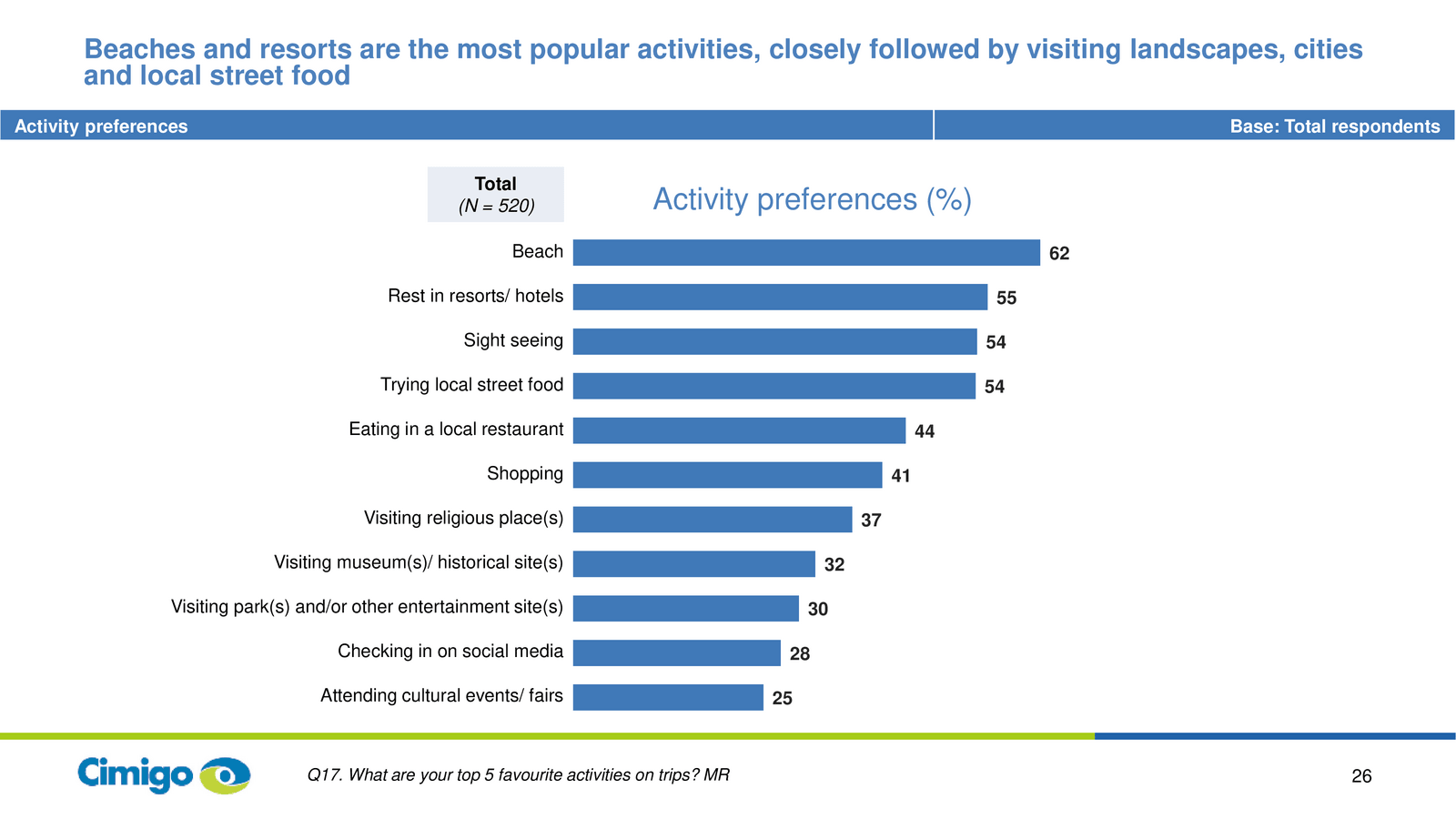 Beaches and resorts are the most popular activities, closely followed by visiting landscapes, cities and local street food

Activity preferences

Base: Total respondents

Total
(N = 520)

Activity preferences (%)

Beach 62
Rest in resorts/ hotels 55
Sight seeing 54
Trying local street food 54
Eating in a local restaurant 44
Shopping 41
Visiting religious place(s) 37
Visiting museum(s)/ historical site(s) 32
Visiting park(s) and/or other entertainment site(s) 30
Checking in on social media 28
Attending cultural events/ fairs 25

Cimigo

Q17. What are your top 5 favourite activities on trips? MR

26